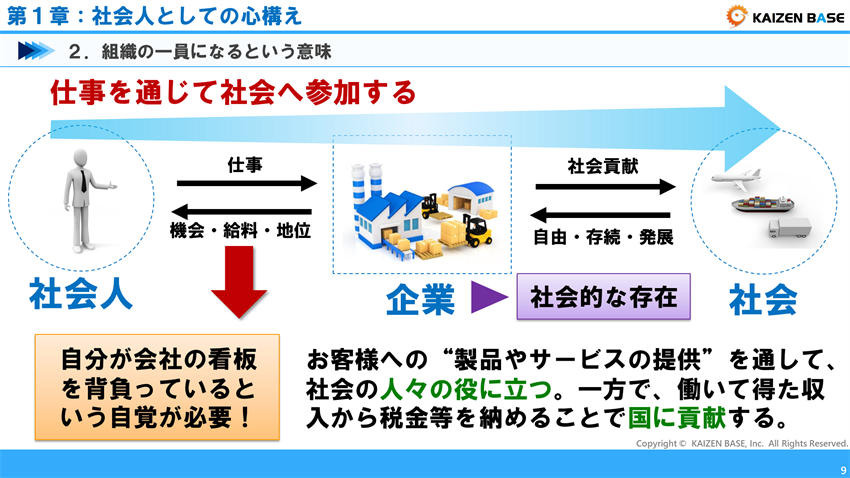 第１章：社会人としての心構え

KAIZEN BASE

２．組織の一員になるという意味

仕事を通じて社会へ参加する

仕事

機会・給料・地位

社会貢献

自由・存続・発展

社会人

企業

社会的な存在

社会

自分が会社の看板を背負っているという自覚が必要！

お客様への“製品やサービスの提供”を通して、社会の人々の役に立つ。一方で、働いて得た収入から税金等を納めることで国に貢献する。

Copyright © KAIZEN BASE, Inc. All Rights Reserved.

9